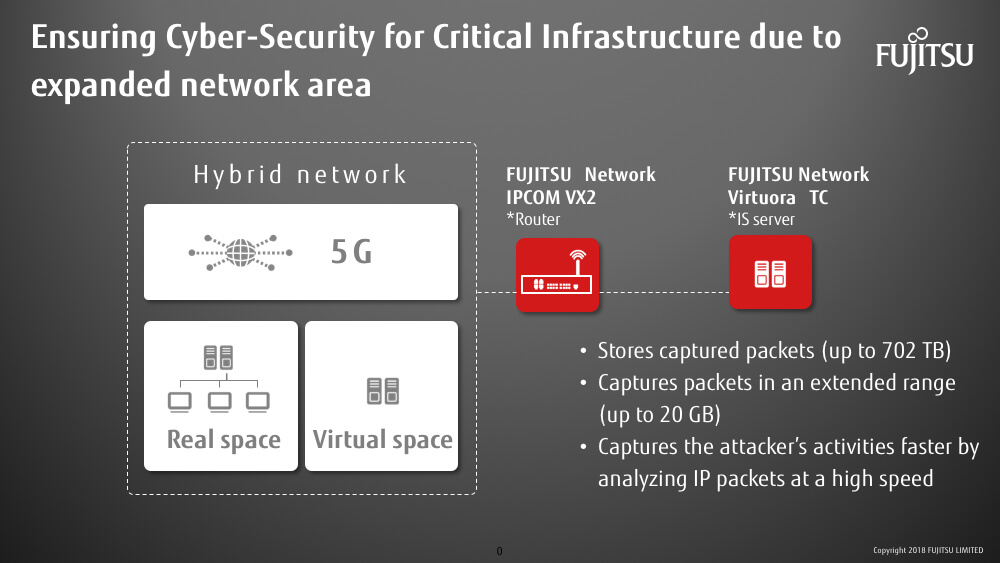 Ensuring Cyber-Security for Critical Infrastructure due to expanded network area

FUJITSU

Hybrid network

5G

Real space

Virtual space

FUJITSU Network IPCOM VX2
*Router

FUJITSU Network Virtuora TC
*IS server

• Stores captured packets (up to 702 TB)
• Captures packets in an extended range (up to 20 GB)
• Captures the attacker's activities faster by analyzing IP packets at a high speed

0

Copyright 2018 FUJITSU LIMITED